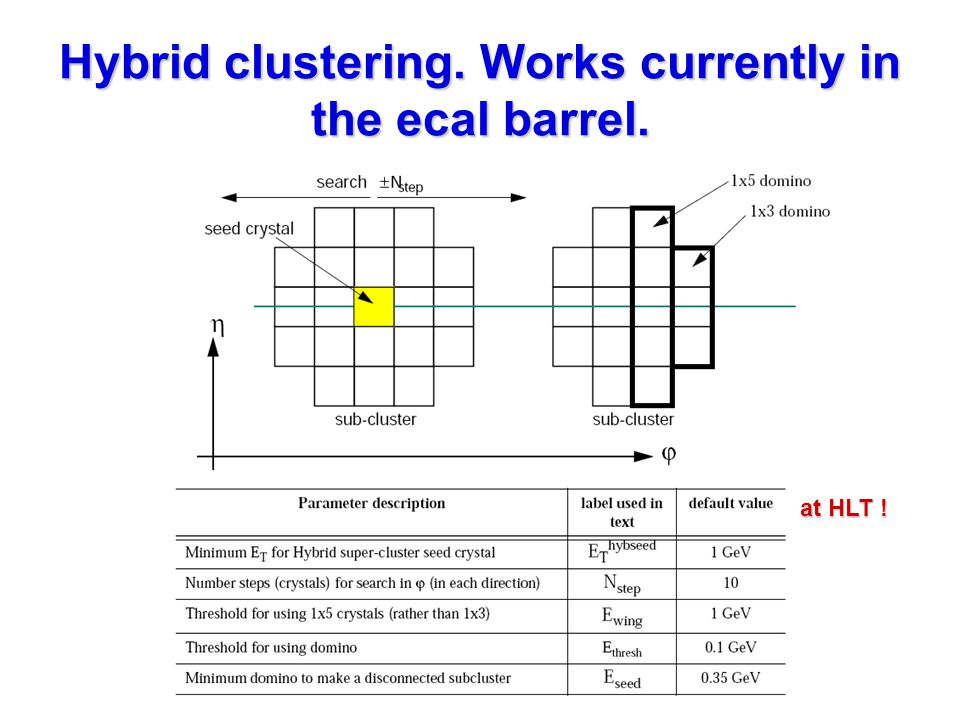 Hybrid clustering. Works currently in the ecal barrel.

search $\pm N_{step}$

seed crystal

1x5 domino

1x3 domino

$\eta$

sub-cluster

sub-cluster

$\varphi$

| Parameter description | label used in text | default value |
|---|---|---|
| Minimum $E_T$ for Hybrid super-cluster seed crystal | $E_T^{hybseed}$ | 1 GeV |
| Number steps (crystals) for search in $\varphi$ (in each direction) | $N_{step}$ | 10 |
| Threshold for using 1x5 crystals (rather than 1x3) | $E_{wing}$ | 1 GeV |
| Threshold for using domino | $E_{thresh}$ | 0.1 GeV |
| Minimum domino to make a disconnected subcluster | $E_{seed}$ | 0.35 GeV |

at HLT !